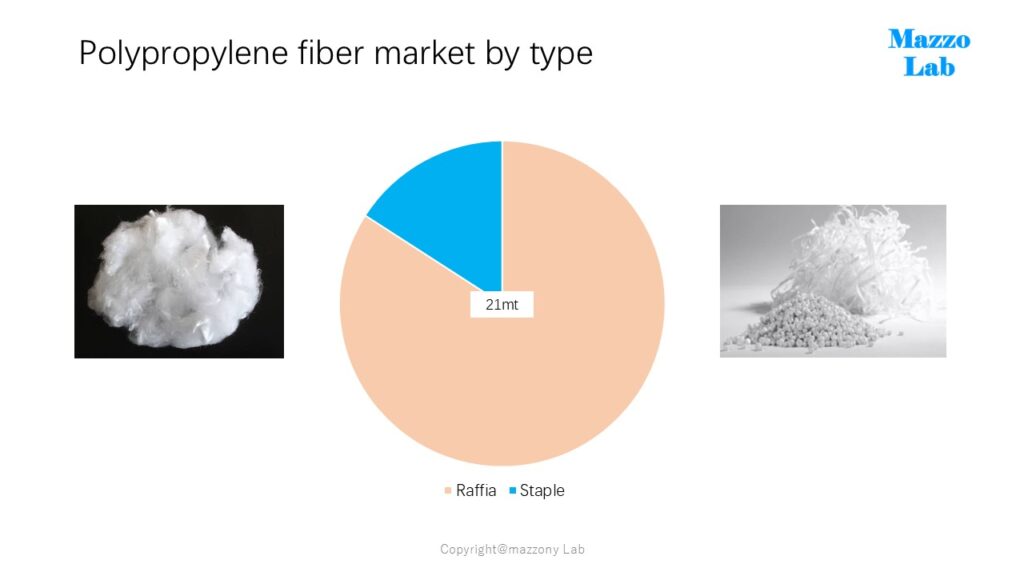 Polypropylene fiber market by type

Mazzo Lab

21mt

Raffia Staple

Copyright@mazzony Lab